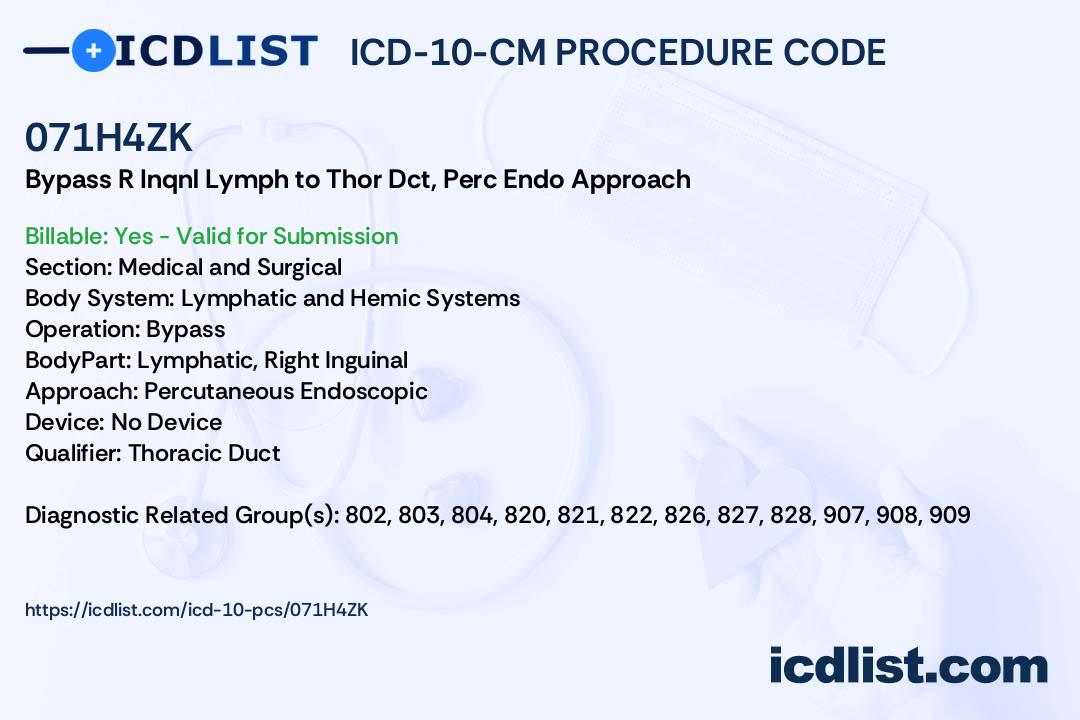 ICDLIST ICD-10-CM PROCEDURE CODE

071H4ZK
Bypass R Inqnl Lymph to Thor Dct, Perc Endo Approach

Billable: Yes - Valid for Submission
Section: Medical and Surgical
Body System: Lymphatic and Hemic Systems
Operation: Bypass
BodyPart: Lymphatic, Right Inguinal
Approach: Percutaneous Endoscopic
Device: No Device
Qualifier: Thoracic Duct

Diagnostic Related Group(s): 802, 803, 804, 820, 821, 822, 826, 827, 828, 907, 908, 909

https://icdlist.com/icd-10-pcs/071H4ZK

icdlist.com